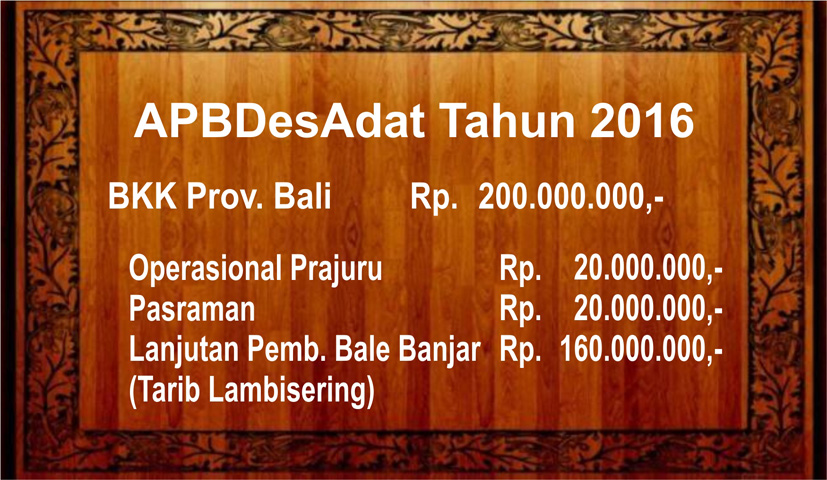 APBDesAdat Tahun 2016

BKK Prov. Bali Rp. 200.000.000,-

Operasional Prajuru Rp. 20.000.000,-
Pasraman Rp. 20.000.000,-
Lanjutan Pemb. Bale Banjar Rp. 160.000.000,-
(Tarib Lambisering)